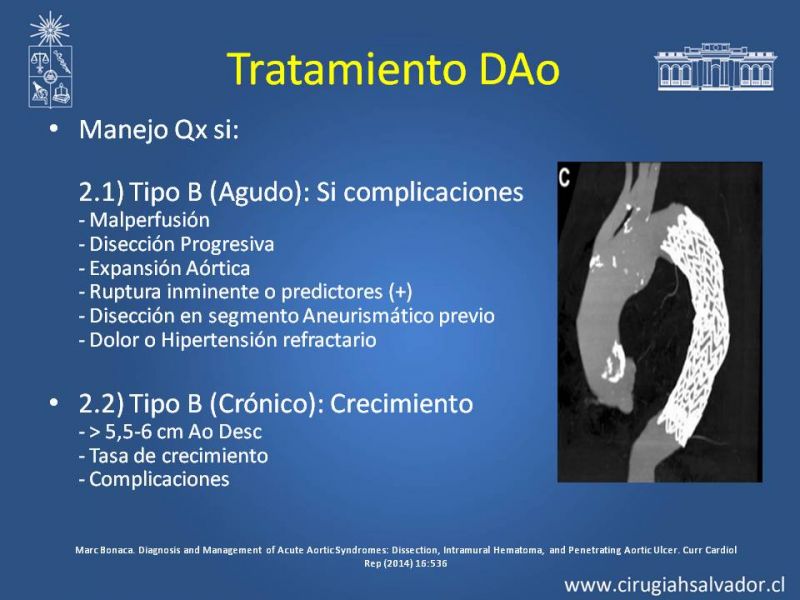 Tratamiento DAo

• Manejo Qx si:

2.1) Tipo B (Agudo): Si complicaciones
- Malperfusión
- Disección Progresiva
- Expansión Aórtica
- Ruptura inminente o predictores (+)
- Disección en segmento Aneurismático previo
- Dolor o Hipertensión refractario

• 2.2) Tipo B (Crónico): Crecimiento
- > 5,5-6 cm Ao Desc
- Tasa de crecimiento
- Complicaciones

C

Marc Bonaca. Diagnosis and Management of Acute Aortic Syndromes: Dissection, Intramural Hematoma, and Penetrating Aortic Ulcer. Curr Cardiol Rep (2014) 16:536

www.cirugiahsalvador.cl